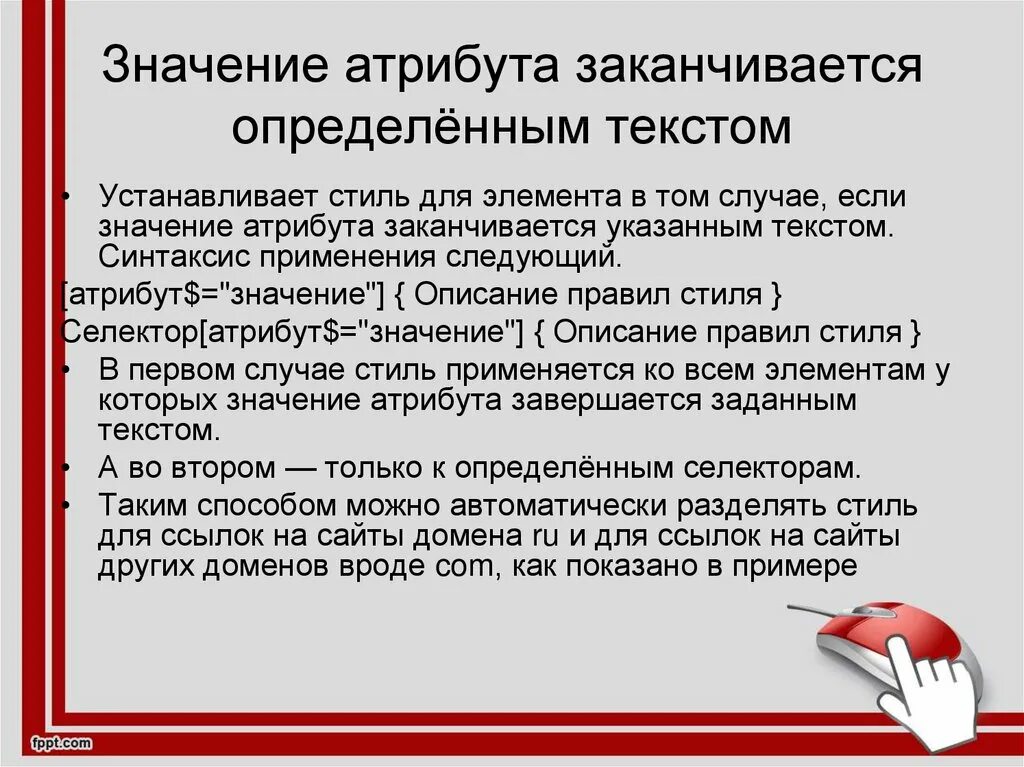 Значение атрибута заканчивается определённым текстом

• Устанавливает стиль для элемента в том случае, если значение атрибута заканчивается указанным текстом. Синтаксис применения следующий.

[атрибут$="значение"] { Описание правил стиля }

Селектор[атрибут$="значение"] { Описание правил стиля }

• В первом случае стиль применяется ко всем элементам у которых значение атрибута завершается заданным текстом.
• А во втором — только к определённым селекторам.
• Таким способом можно автоматически разделять стиль для ссылок на сайты домена ru и для ссылок на сайты других доменов вроде com, как показано в примере

fppt.com